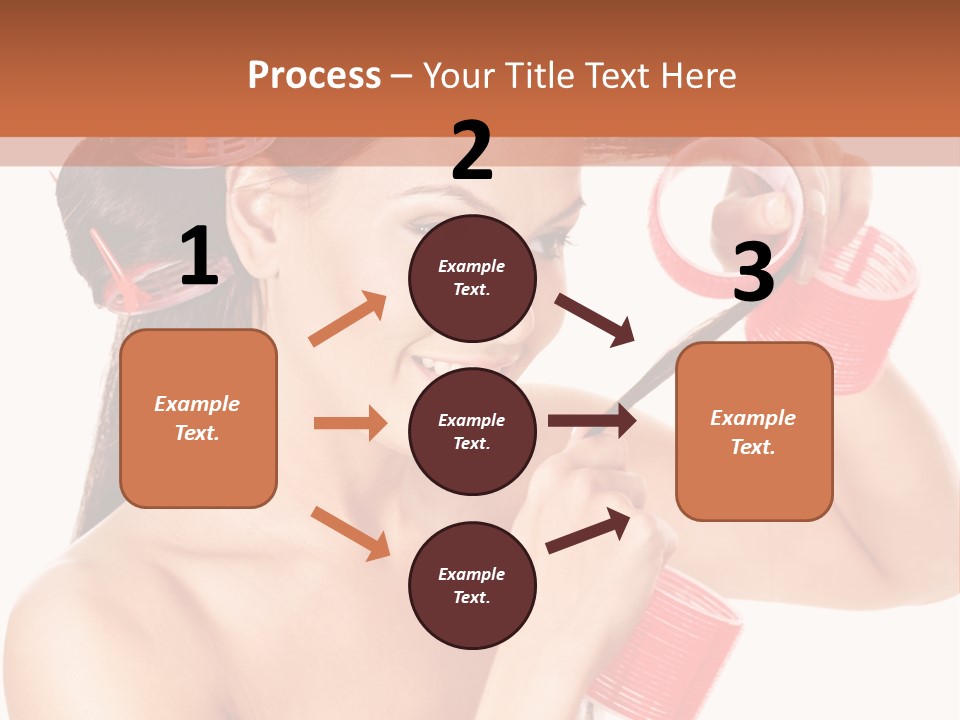 Process – Your Title Text Here

1

Example Text.

2

Example Text.

Example Text.

Example Text.

3

Example Text.